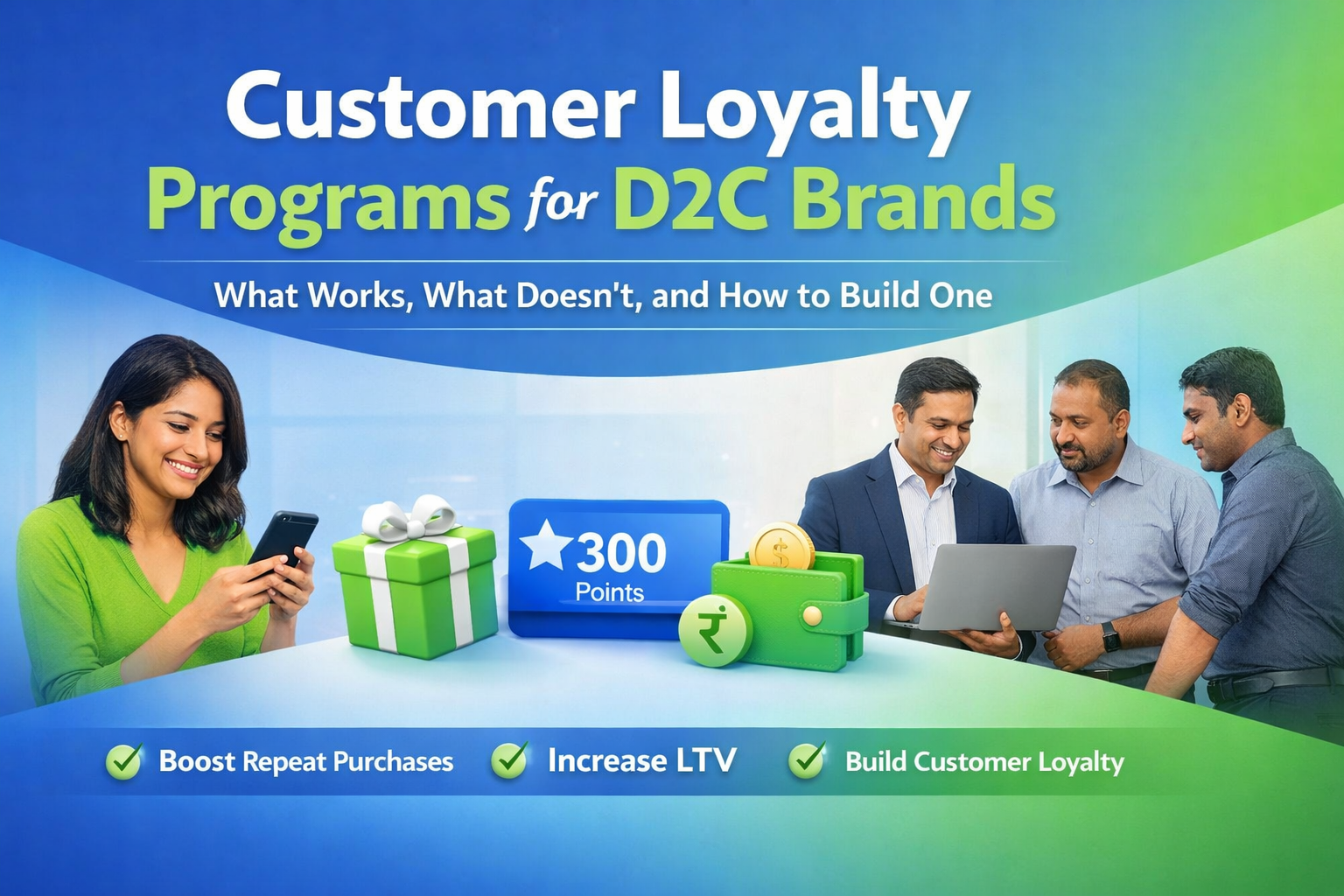 Customer Loyalty Programs for D2C Brands

What Works, What Doesn't, and How to Build One

300 Points

$

₹

Boost Repeat Purchases

Increase LTV

Build Customer Loyalty